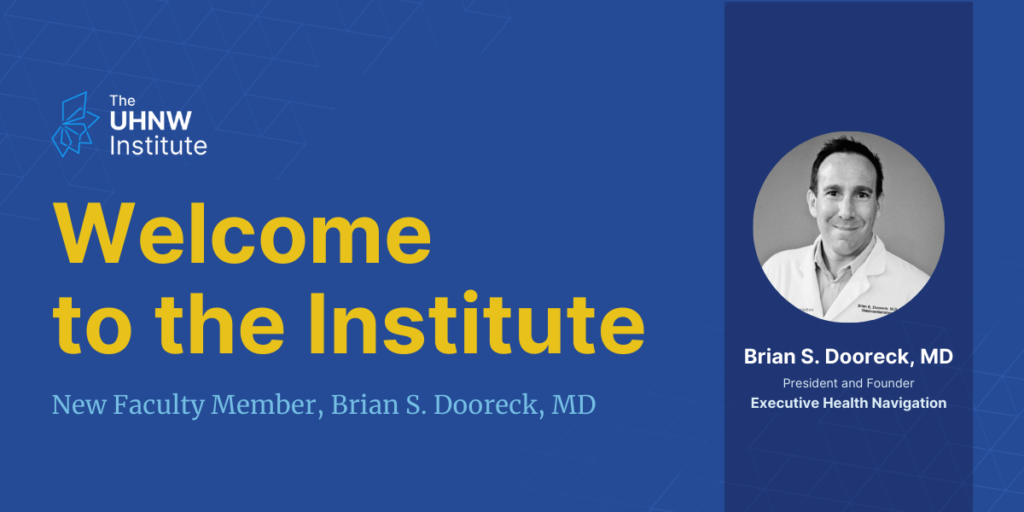 The UHNW Institute

Welcome to the Institute

New Faculty Member, Brian S. Dooreck, MD

Brian S. Dooreck, MD
President and Founder
Executive Health Navigation